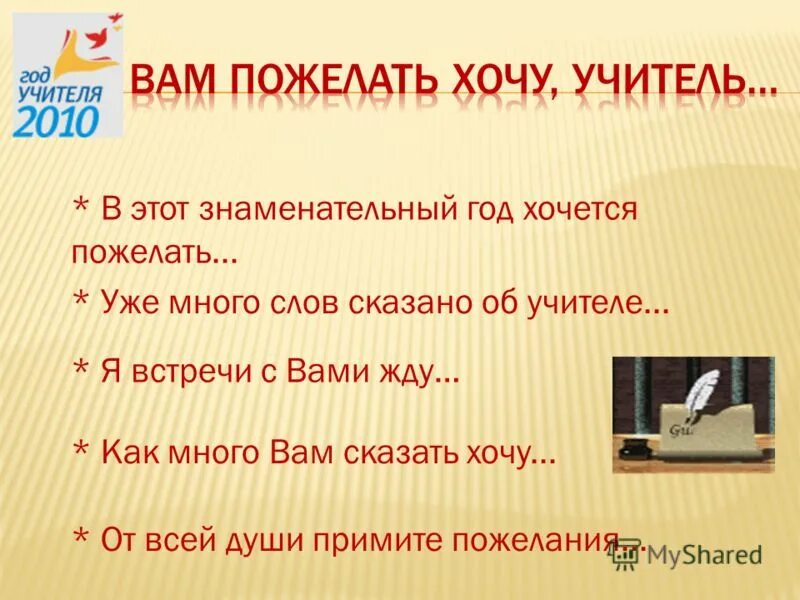 год УЧИТЕЛЯ 2010

ВАМ ПОЖЕЛАТЬ ХОЧУ, УЧИТЕЛЬ…

* В этот знаменательный год хочется пожелать…

* Уже много слов сказано об учителе…

* Я встречи с Вами жду…

* Как много Вам сказать хочу…

* От всей души примите пожелания…

MyShared